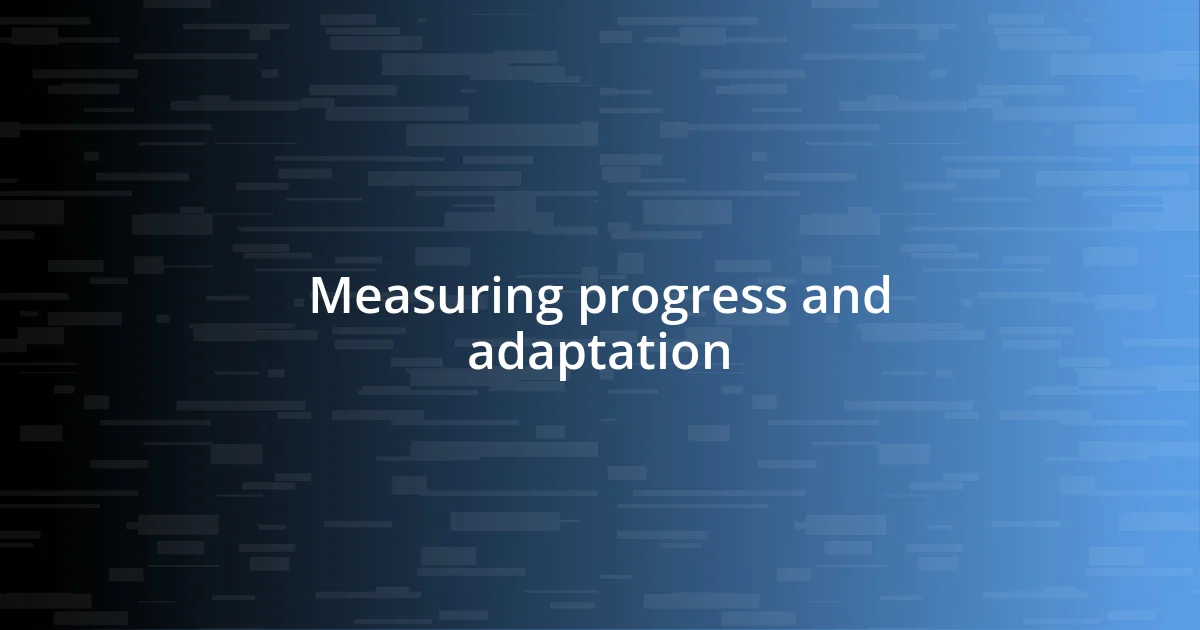 Measuring progress and adaptation